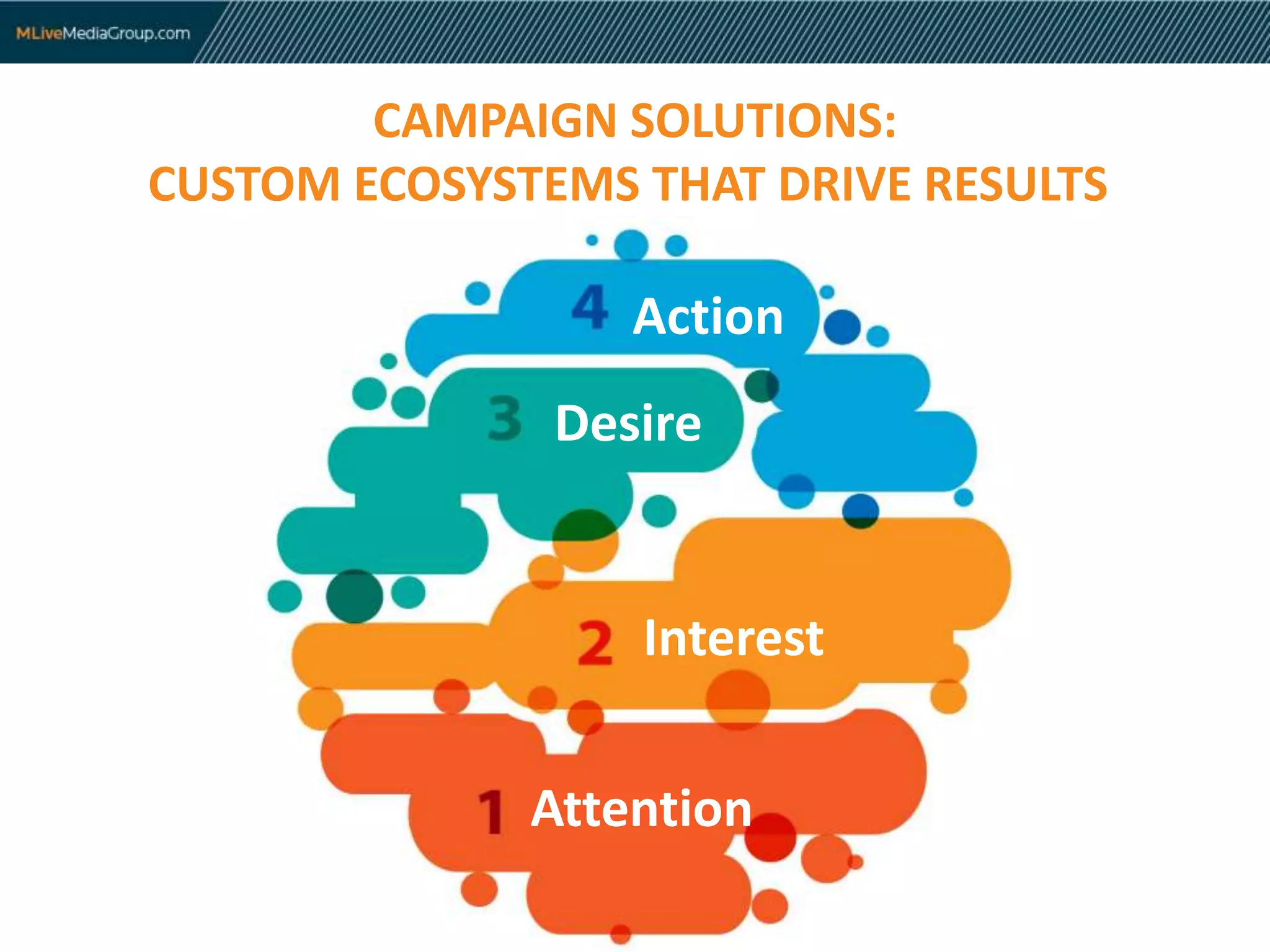 MLiveMediaGroup.com

CAMPAIGN SOLUTIONS:
CUSTOM ECOSYSTEMS THAT DRIVE RESULTS

4 Action

3 Desire

2 Interest

1 Attention